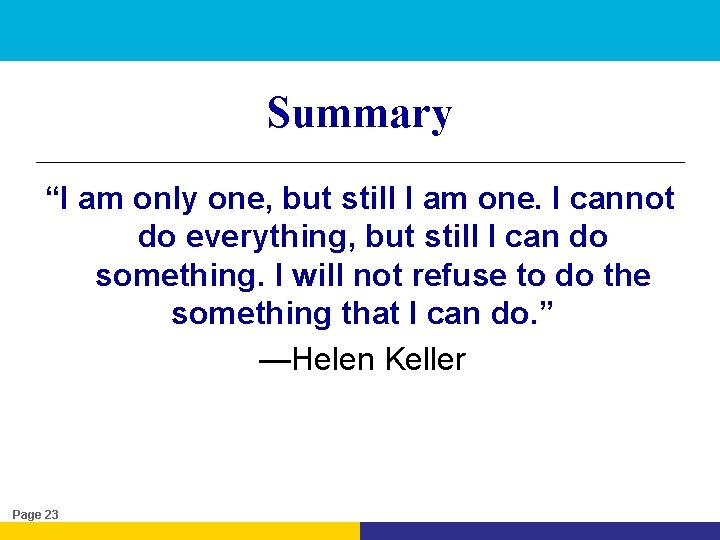 Summary

“I am only one, but still I am one. I cannot do everything, but still I can do something. I will not refuse to do the something that I can do.”

—Helen Keller

Page 23